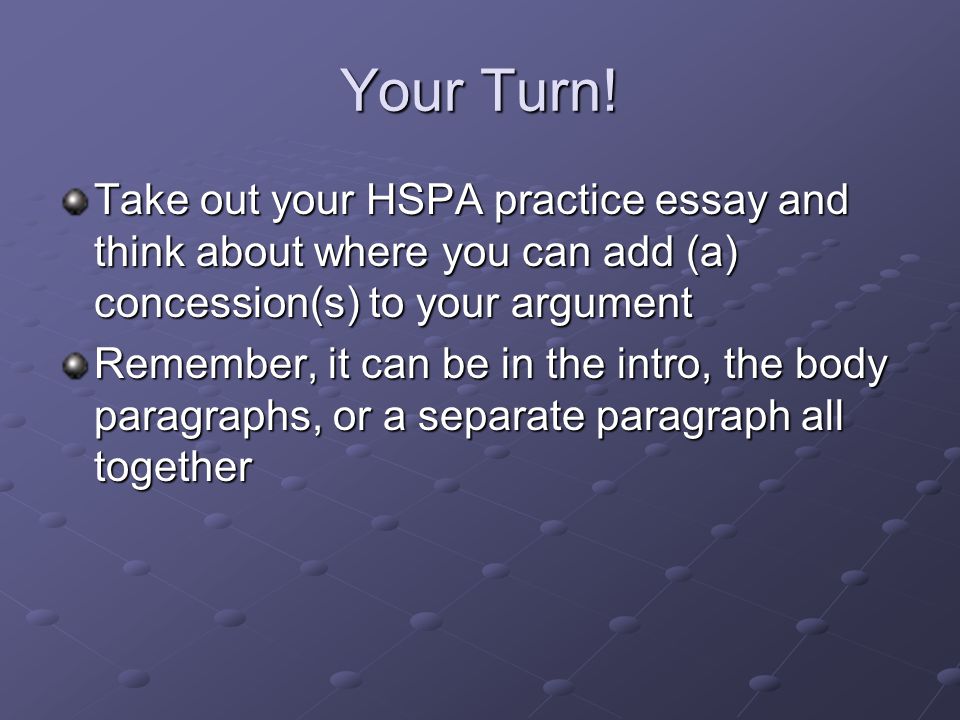 Your Turn!

Take out your HSPA practice essay and think about where you can add (a) concession(s) to your argument

Remember, it can be in the intro, the body paragraphs, or a separate paragraph all together